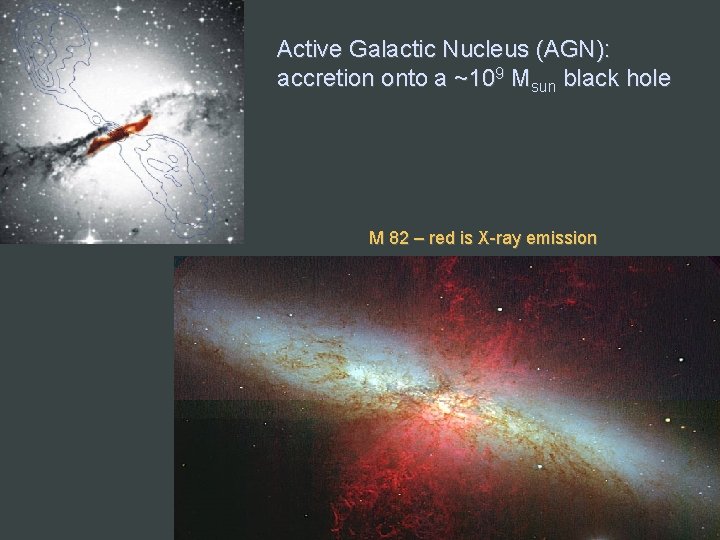 Active Galactic Nucleus (AGN): accretion onto a ~$10^9$ $M_{sun}$ black hole

M 82 – red is X-ray emission